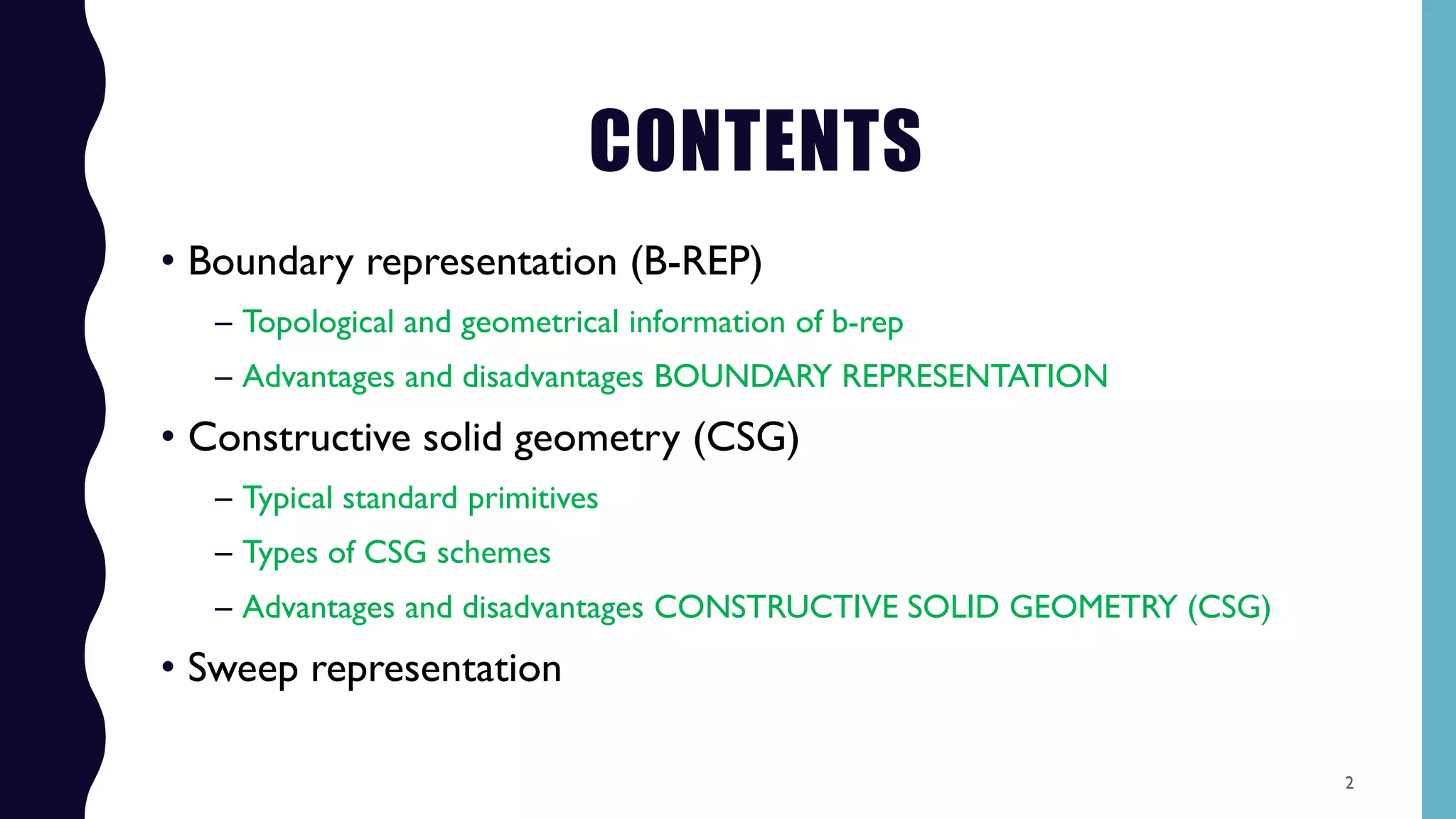 CONTENTS

• Boundary representation (B-REP)
– Topological and geometrical information of b-rep
– Advantages and disadvantages BOUNDARY REPRESENTATION

• Constructive solid geometry (CSG)
– Typical standard primitives
– Types of CSG schemes
– Advantages and disadvantages CONSTRUCTIVE SOLID GEOMETRY (CSG)

• Sweep representation

2